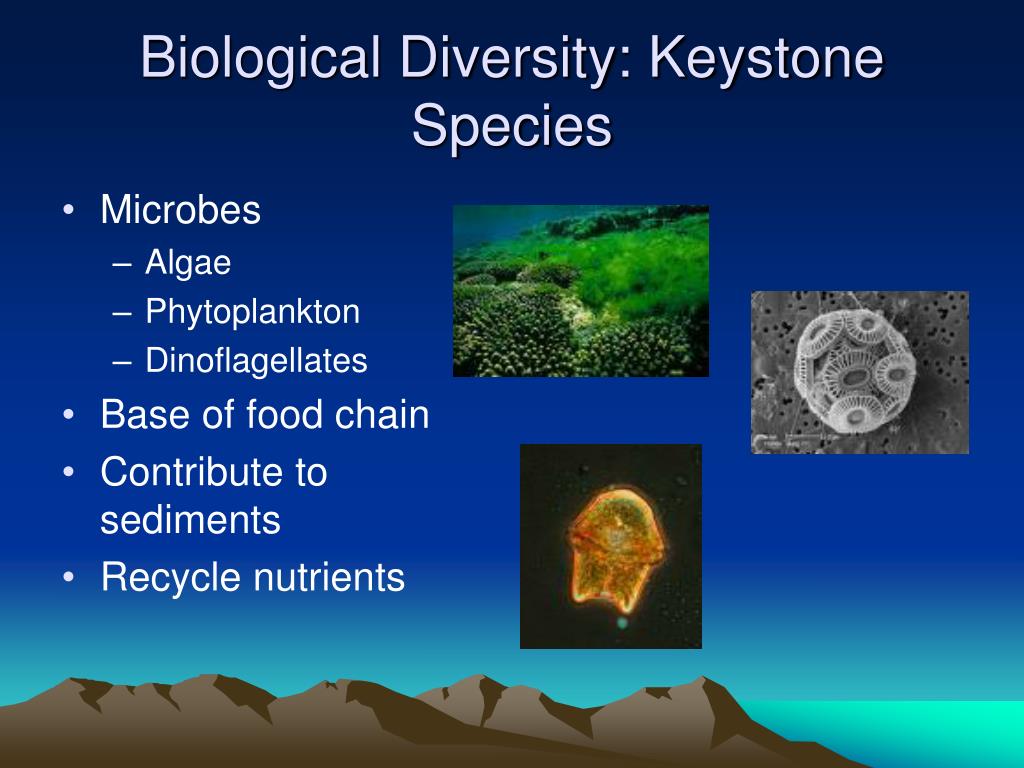 Biological Diversity: Keystone Species

• Microbes
– Algae
– Phytoplankton
– Dinoflagellates
• Base of food chain
• Contribute to sediments
• Recycle nutrients